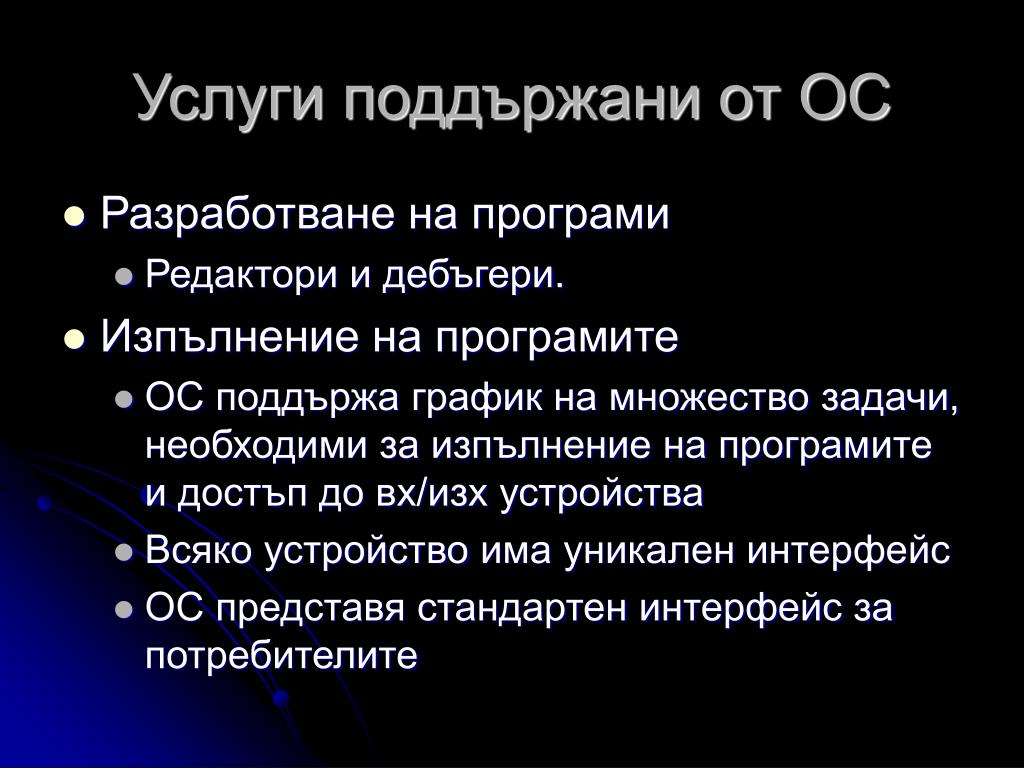 Услуги поддържани от ОС

- Разработване на програми
  - Редактори и дебъгери.
- Изпълнение на програмите
  - ОС поддържа график на множество задачи, необходими за изпълнение на програмите и достъп до вх/изх устройства
  - Всяко устройство има уникален интерфейс
  - ОС представя стандартен интерфейс за потребителите